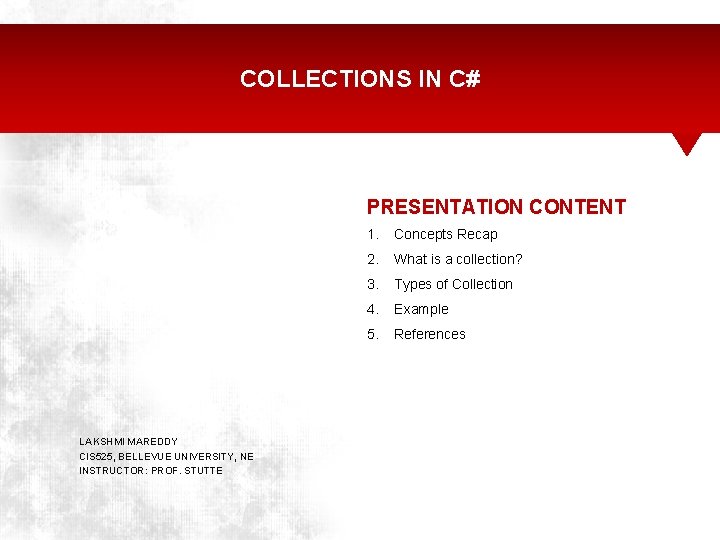 COLLECTIONS IN C#

PRESENTATION CONTENT

1. Concepts Recap
2. What is a collection?
3. Types of Collection
4. Example
5. References

LAKSHMI MAREDDY
CIS525, BELLEVUE UNIVERSITY, NE
INSTRUCTOR: PROF. STUTTE